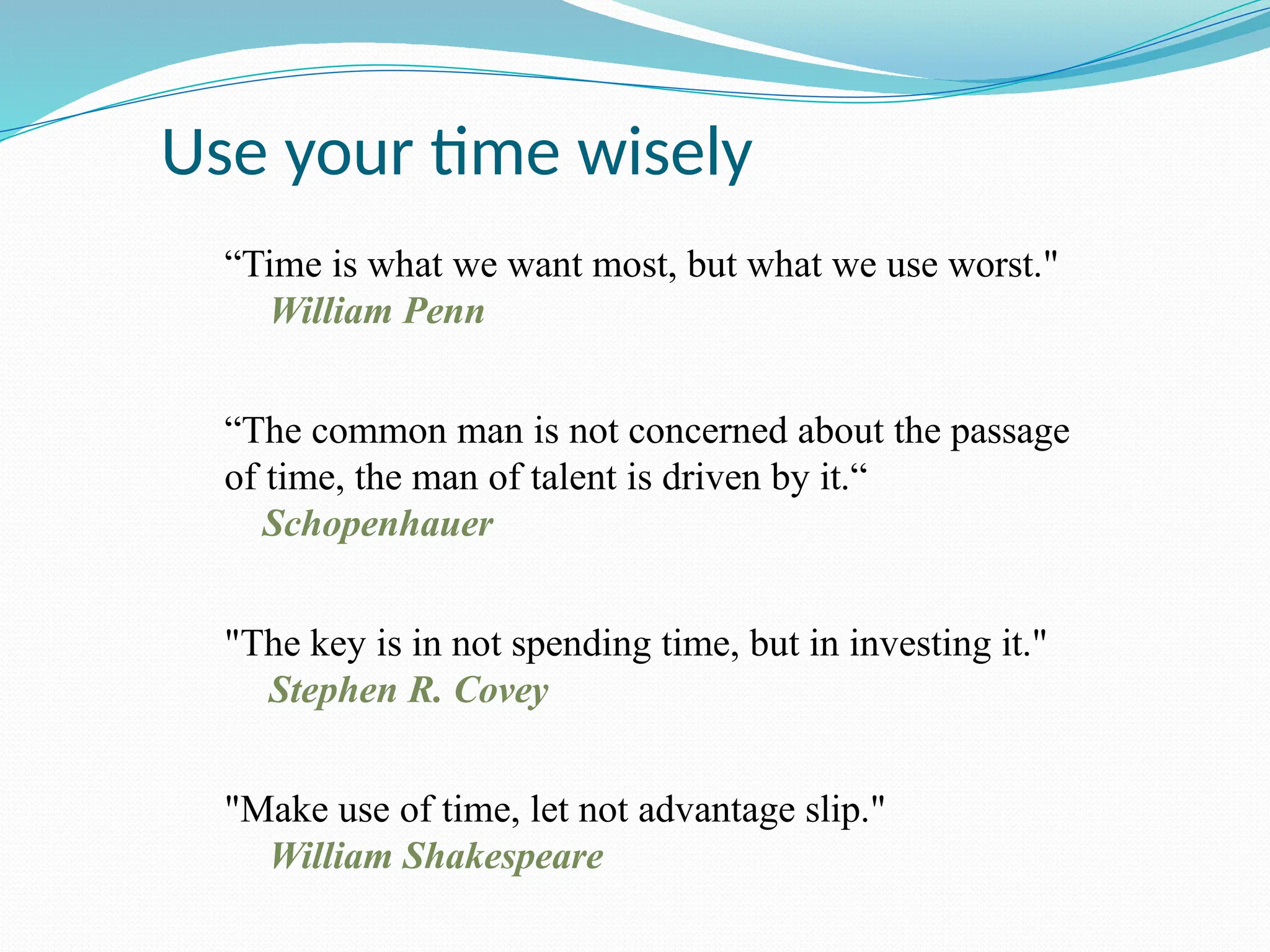 Use your time wisely

“Time is what we want most, but what we use worst."
William Penn

“The common man is not concerned about the passage of time, the man of talent is driven by it.“
Schopenhauer

"The key is in not spending time, but in investing it."
Stephen R. Covey

"Make use of time, let not advantage slip."
William Shakespeare